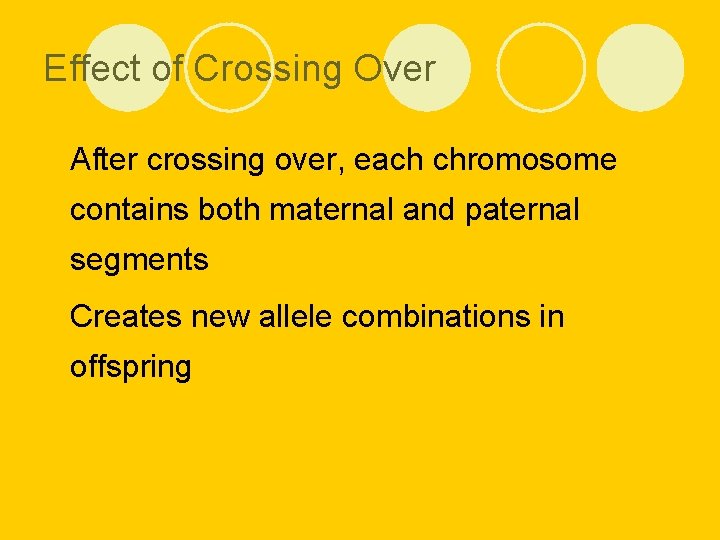 Effect of Crossing Over

After crossing over, each chromosome contains both maternal and paternal segments

Creates new allele combinations in offspring